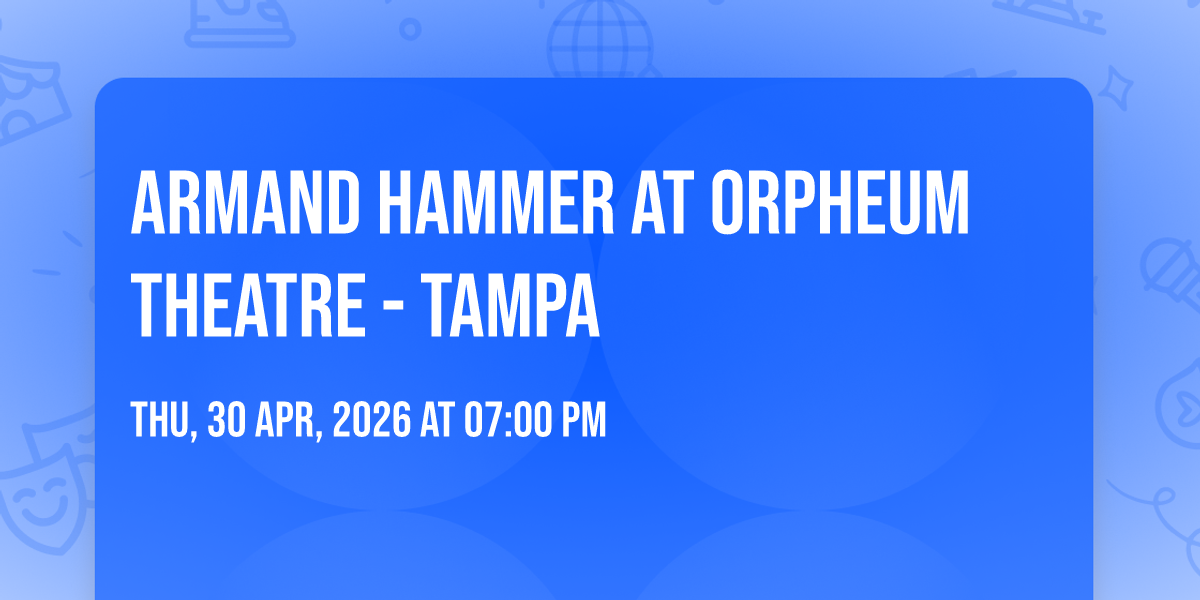 ARMAND HAMMER AT ORPHEUM THEATRE - TAMPA

THU, 30 APR, 2026 AT 07:00 PM